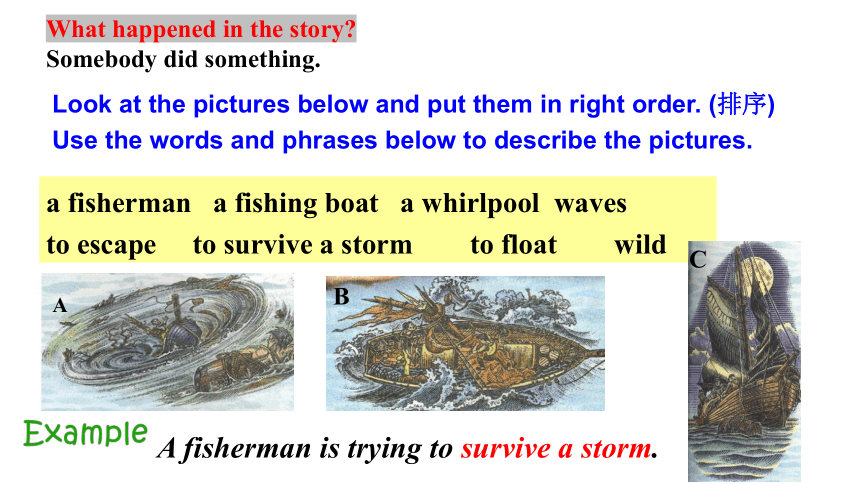 What happened in the story?
Somebody did something.

Look at the pictures below and put them in right order. (排序)
Use the words and phrases below to describe the pictures.

a fisherman a fishing boat a whirlpool waves
to escape to survive a storm to float wild

A

B

C

Example

A fisherman is trying to survive a storm.